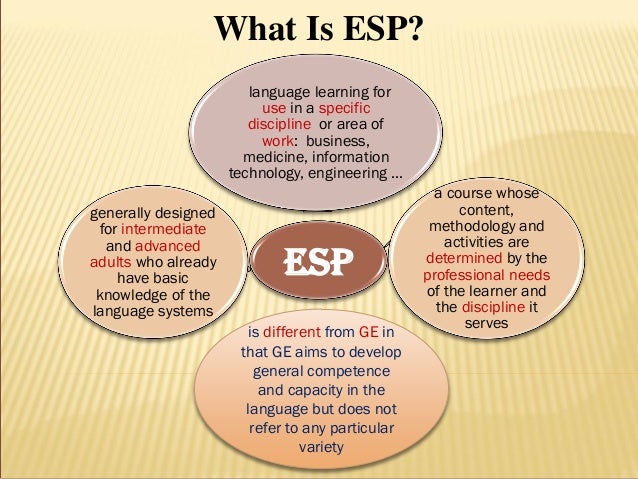 What Is ESP?

language learning for use in a specific discipline or area of work: business, medicine, information technology, engineering …

generally designed for intermediate and advanced adults who already have basic knowledge of the language systems

ESP

a course whose content, methodology and activities are determined by the professional needs of the learner and the discipline it serves

is different from GE in that GE aims to develop general competence and capacity in the language but does not refer to any particular variety